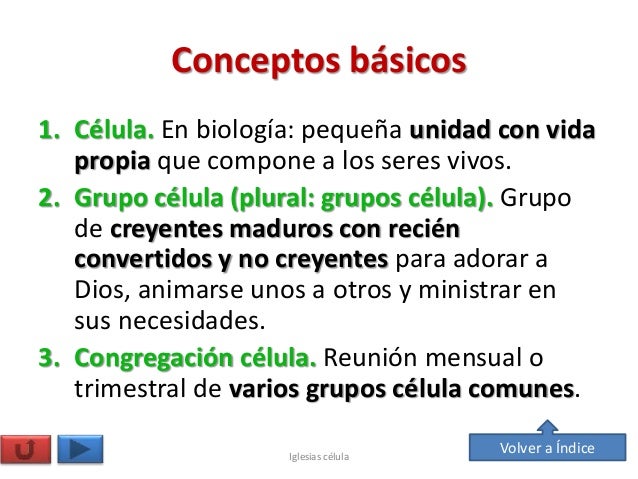 Conceptos básicos

1. Célula. En biología: pequeña unidad con vida propia que compone a los seres vivos.

2. Grupo célula (plural: grupos célula). Grupo de creyentes maduros con recién convertidos y no creyentes para adorar a Dios, animarse unos a otros y ministrar en sus necesidades.

3. Congregación célula. Reunión mensual o trimestral de varios grupos célula comunes.

Iglesias célula

Volver a Índice